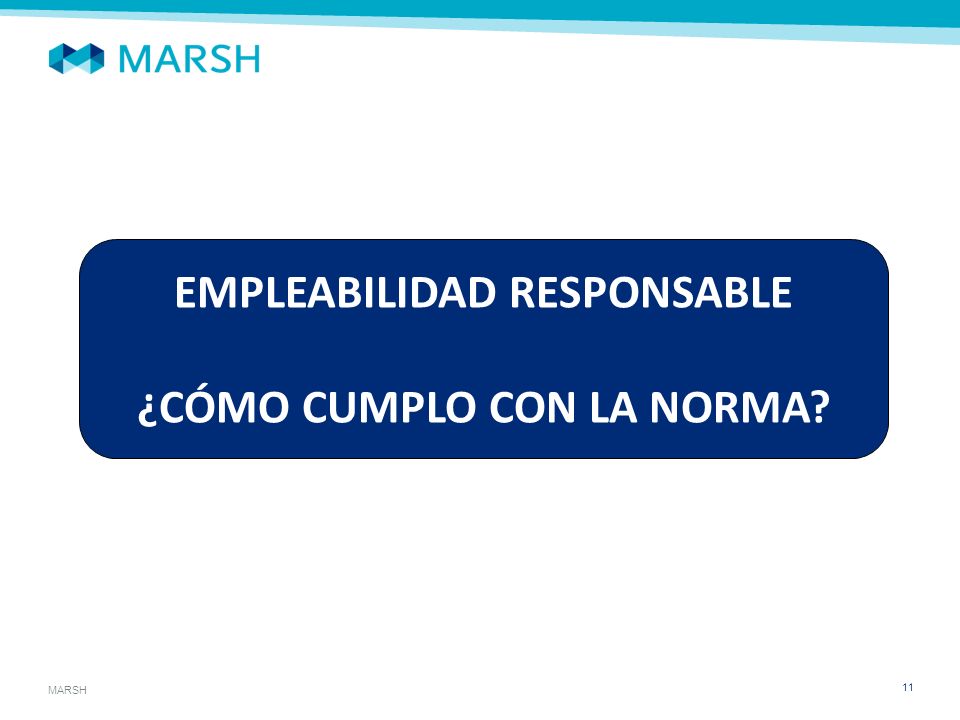 MARSH

EMPLEABILIDAD RESPONSABLE

¿CÓMO CUMPLO CON LA NORMA?

MARSH

11